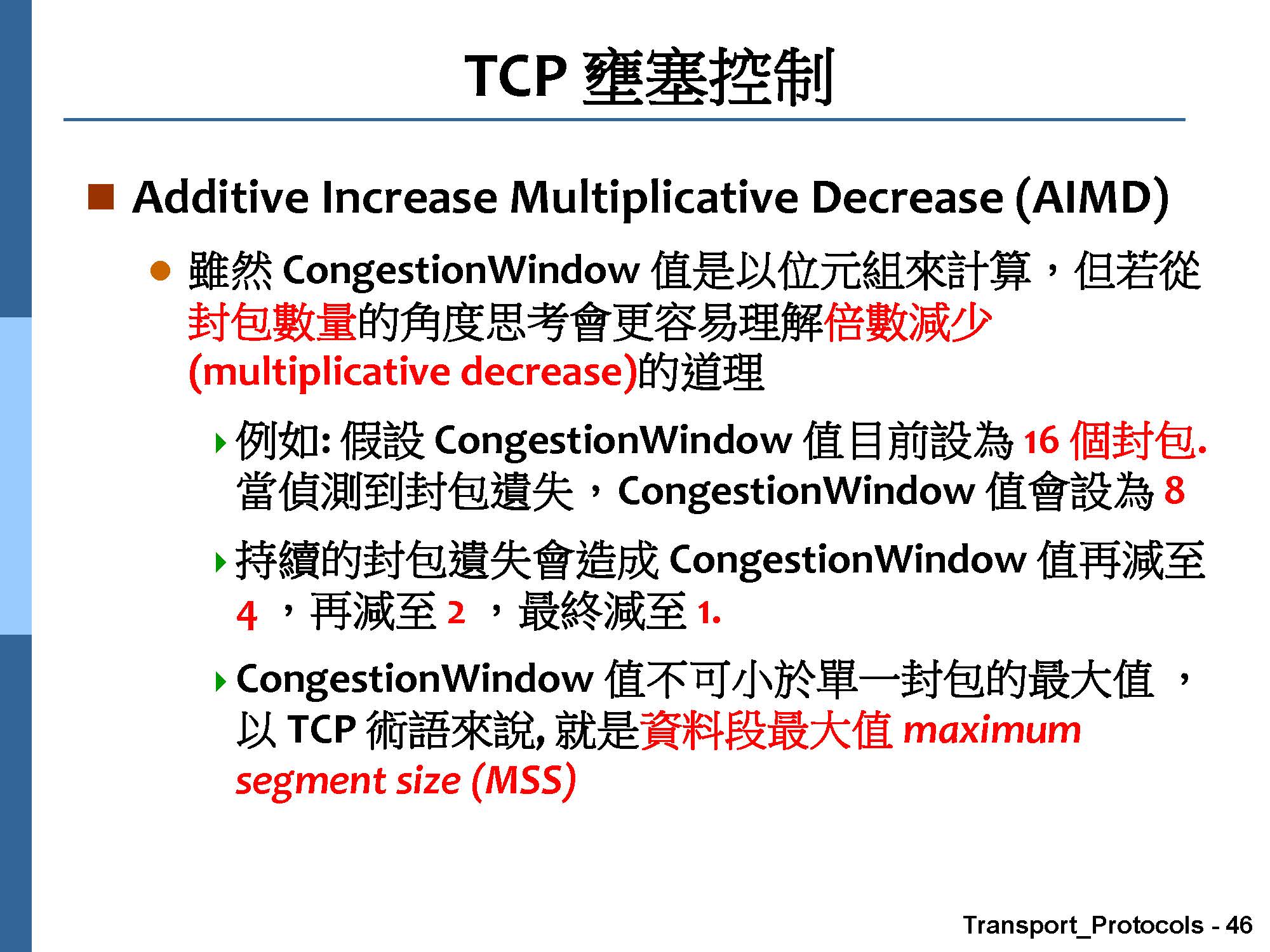 TCP 壅塞控制

Additive Increase Multiplicative Decrease (AIMD)

雖然 CongestionWindow 值是以位元組來計算，但若從封包數量的角度思考會更容易理解倍數減少 (multiplicative decrease)的道理

例如: 假設 CongestionWindow 值目前設為 16 個封包. 當偵測到封包遺失，CongestionWindow 值會設為 8

持續的封包遺失會造成 CongestionWindow 值再減至 4 ，再減至 2 ，最終減至 1.

CongestionWindow 值不可小於單一封包的最大值 ，以 TCP 術語來說, 就是資料段最大值 maximum segment size (MSS)

Transport_Protocols - 46